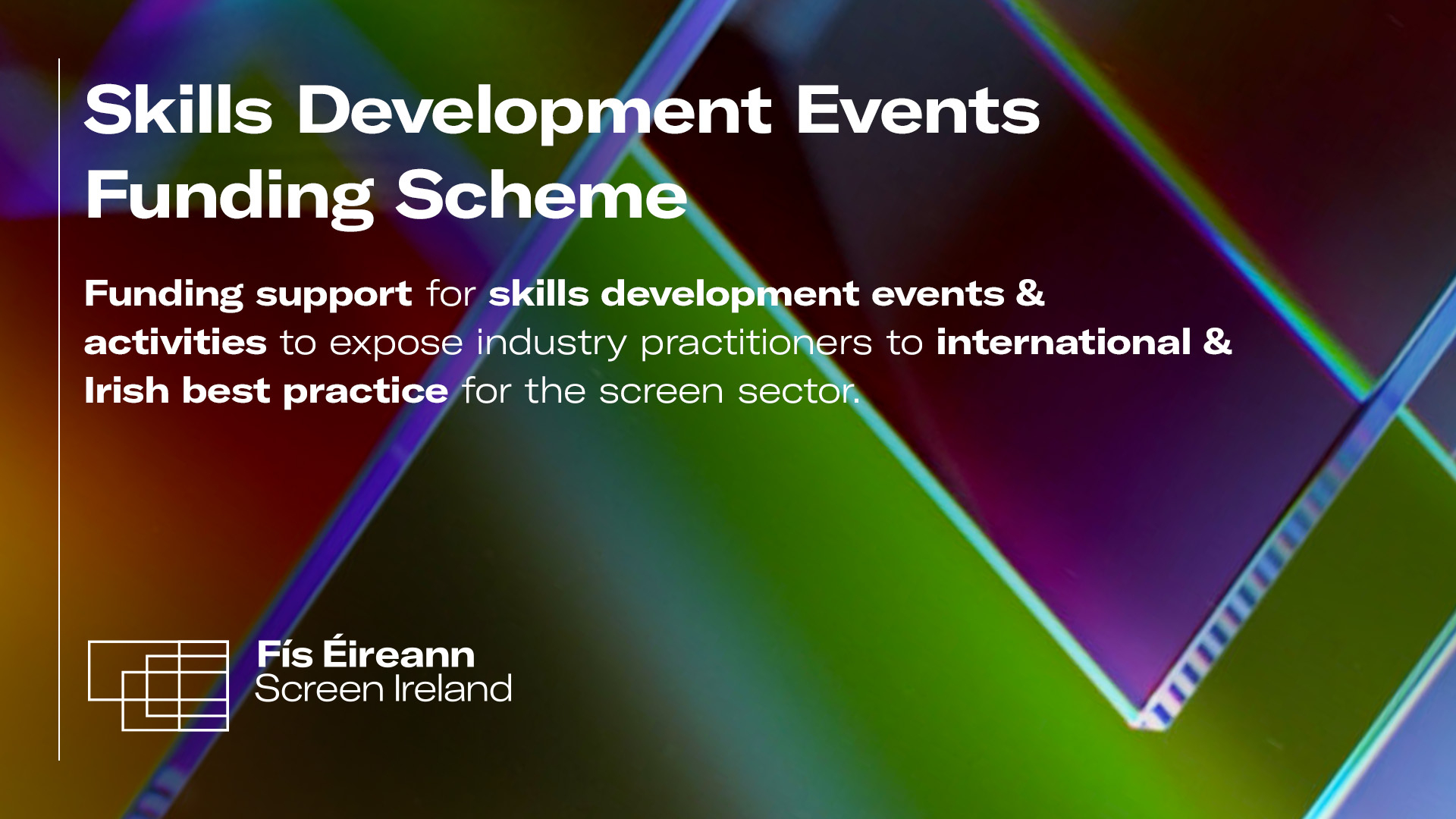 Skills Development Events Funding Scheme

Funding support for skills development events & activities to expose industry practitioners to international & Irish best practice for the screen sector.

Fís Éireann
Screen Ireland